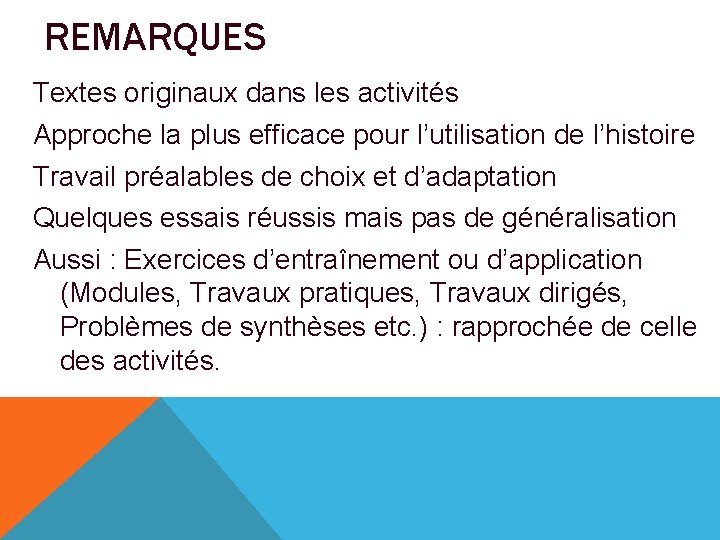 REMARQUES

Textes originaux dans les activités

Approche la plus efficace pour l’utilisation de l’histoire

Travail préalables de choix et d’adaptation

Quelques essais réussis mais pas de généralisation

Aussi : Exercices d’entraînement ou d’application (Modules, Travaux pratiques, Travaux dirigés, Problèmes de synthèses etc.) : rapprochée de celle des activités.